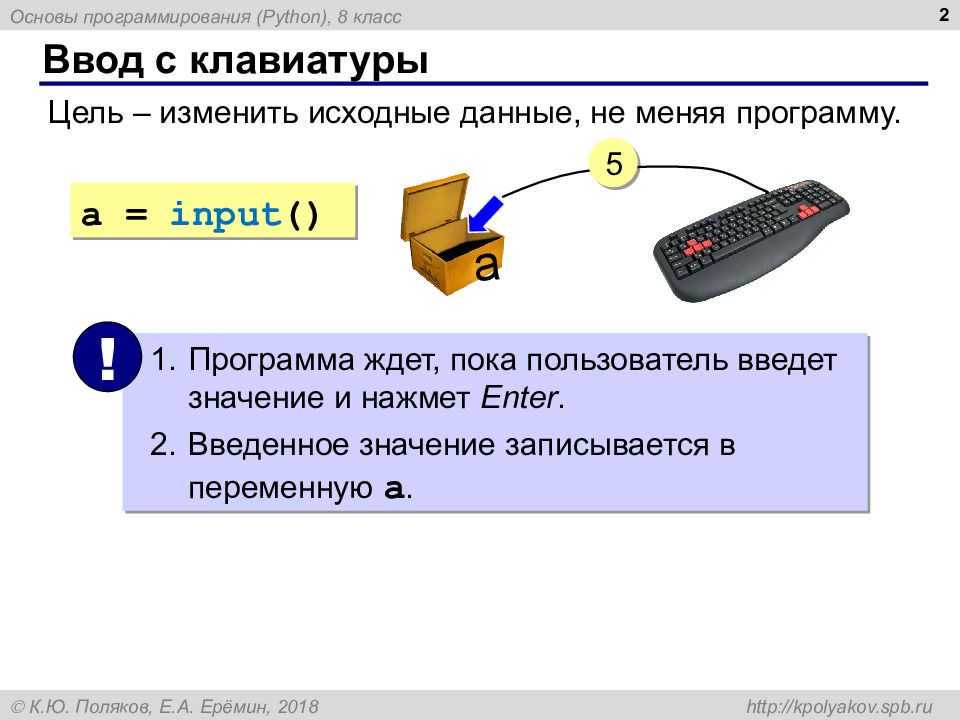 Основы программирования (Python), 8 класс

2

Ввод с клавиатуры

Цель – изменить исходные данные, не меняя программу.

a = input()

5

a

!

1. Программа ждет, пока пользователь введет значение и нажмет Enter.

2. Введенное значение записывается в переменную a.

© К.Ю. Поляков, Е.А. Ерёмин, 2018

http://kpolyakov.spb.ru